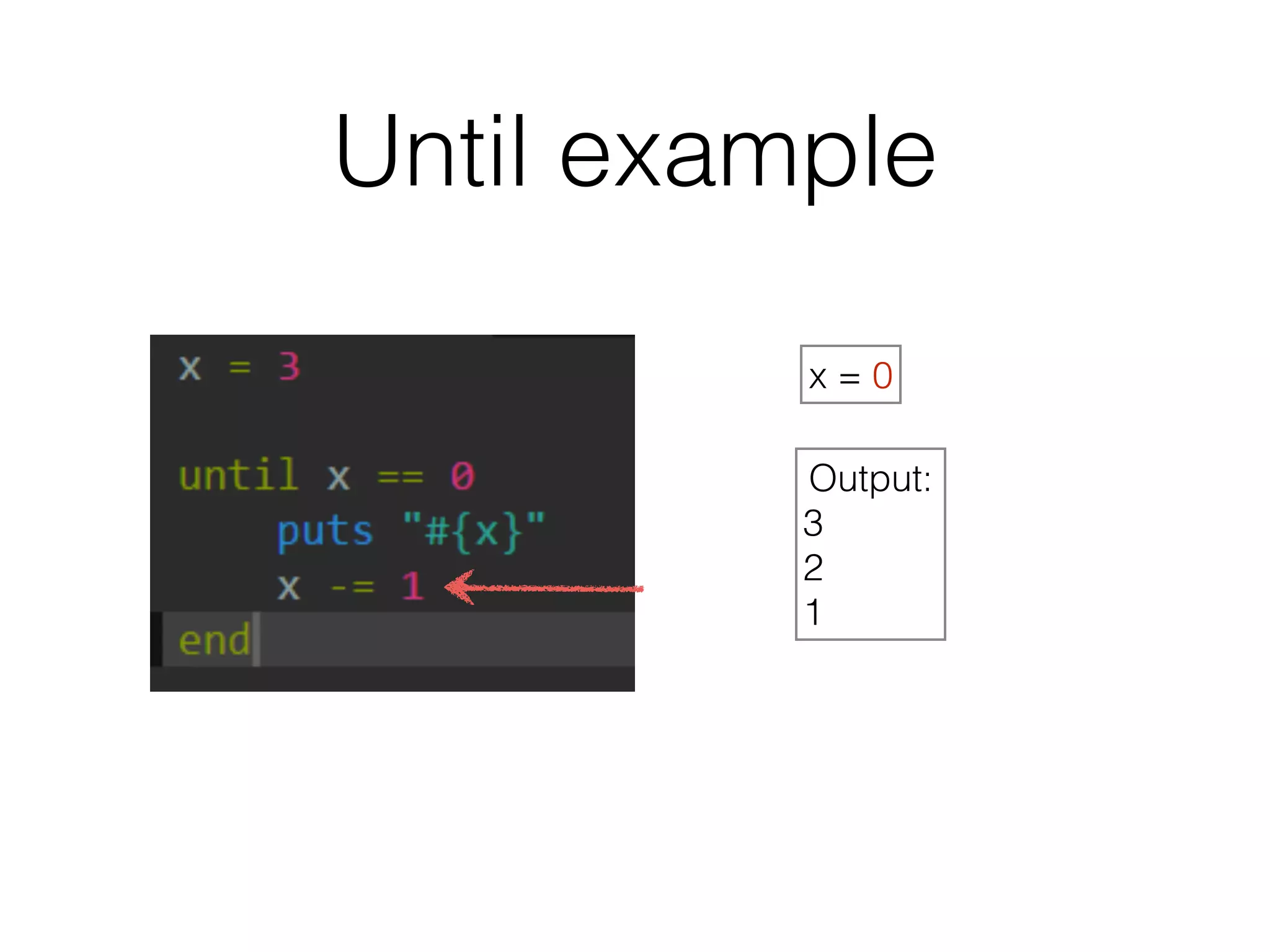 Until example

x = 3

until x == 0
    puts "#{x}"
    x -= 1
end

x = 0

Output:
3
2
1